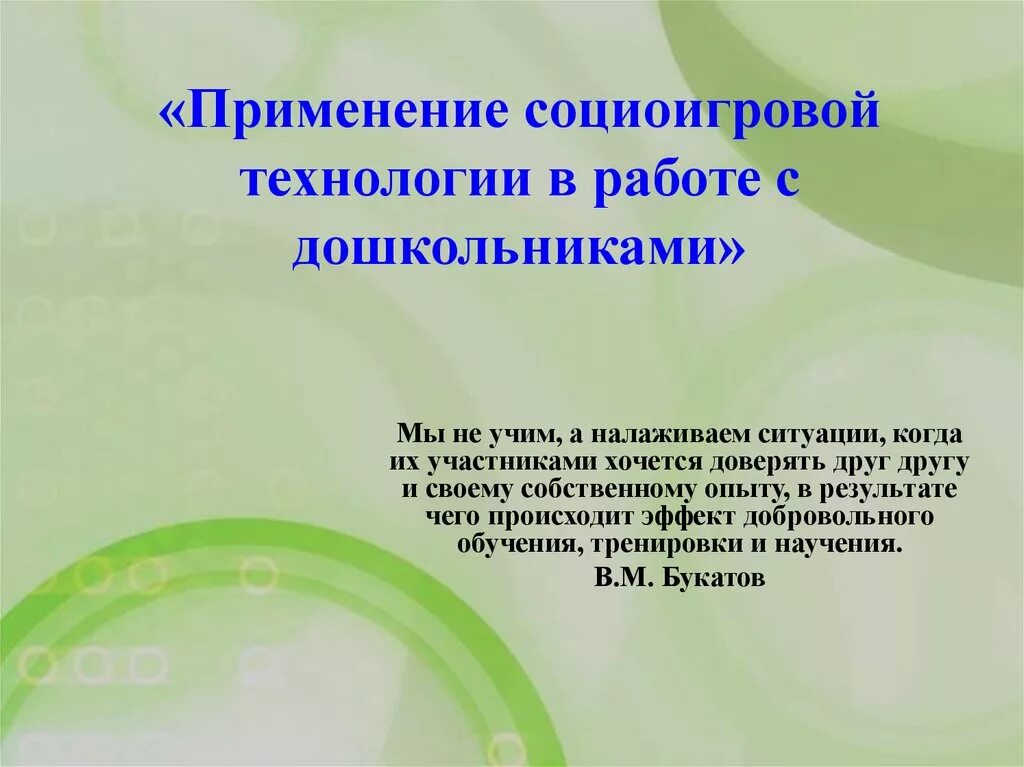 «Применение социоигровой технологии в работе с дошкольниками»

Мы не учим, а налаживаем ситуации, когда их участниками хочется доверять друг другу и своему собственному опыту, в результате чего происходит эффект добровольного обучения, тренировки и научения.

В.М. Букатов